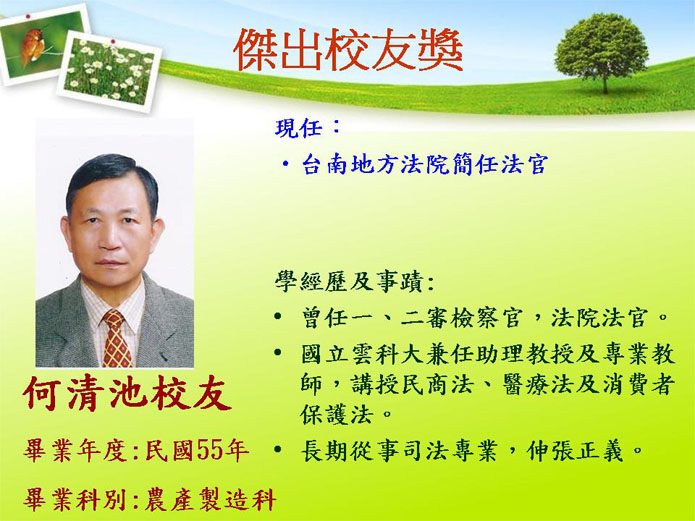 傑出校友獎

現任：
・台南地方法院簡任法官

學經歷及事蹟:
• 曾任一、二審檢察官，法院法官。
• 國立雲科大兼任助理教授及專業教師，講授民商法、醫療法及消費者保護法。
• 長期從事司法專業，伸張正義。

何清池校友

畢業年度:民國55年

畢業科別:農產製造科